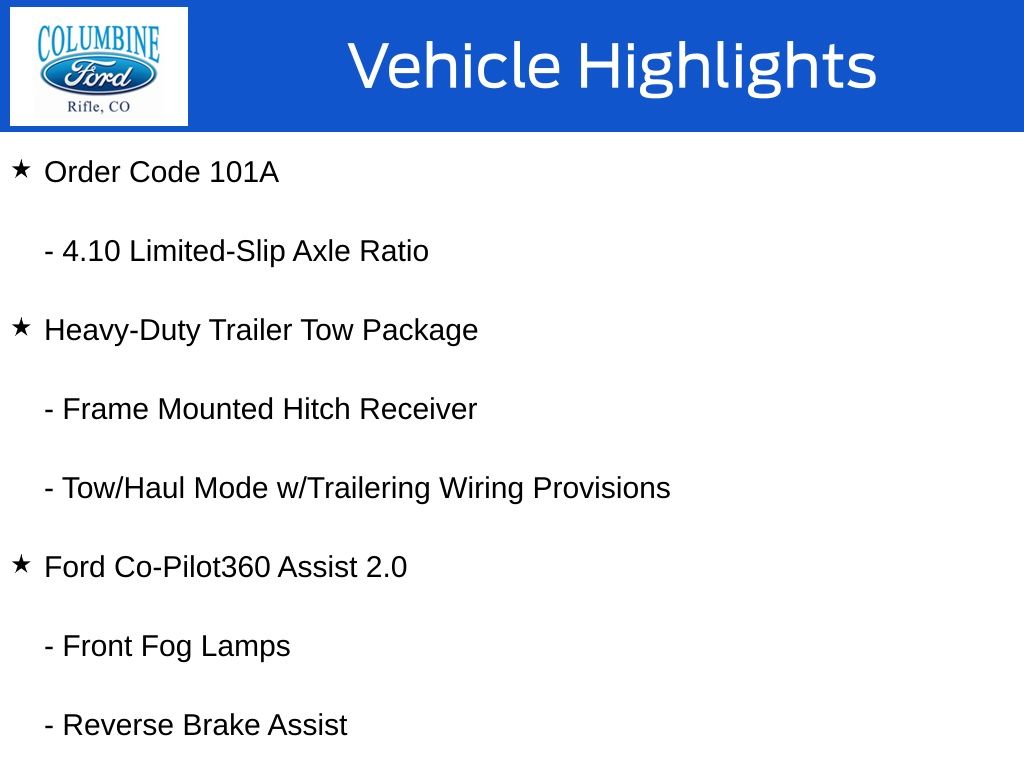 COLUMBINE
Ford
Rifle, CO

Vehicle Highlights

★ Order Code 101A

- 4.10 Limited-Slip Axle Ratio

★ Heavy-Duty Trailer Tow Package

- Frame Mounted Hitch Receiver

- Tow/Haul Mode w/Trailering Wiring Provisions

★ Ford Co-Pilot360 Assist 2.0

- Front Fog Lamps

- Reverse Brake Assist